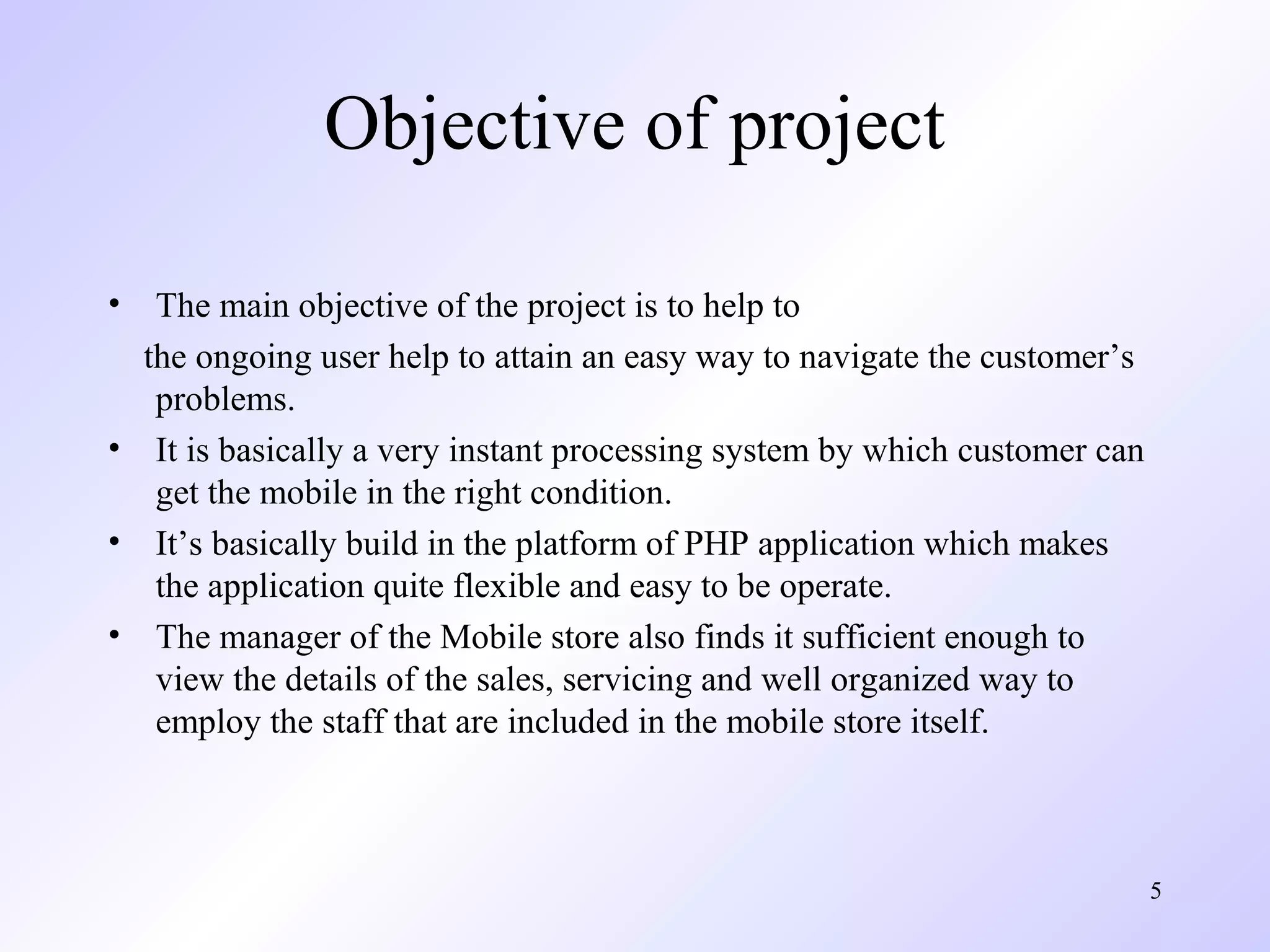 Objective of project

• The main objective of the project is to help to
the ongoing user help to attain an easy way to navigate the customer’s problems.
• It is basically a very instant processing system by which customer can get the mobile in the right condition.
• It’s basically build in the platform of PHP application which makes the application quite flexible and easy to be operate.
• The manager of the Mobile store also finds it sufficient enough to view the details of the sales, servicing and well organized way to employ the staff that are included in the mobile store itself.

5